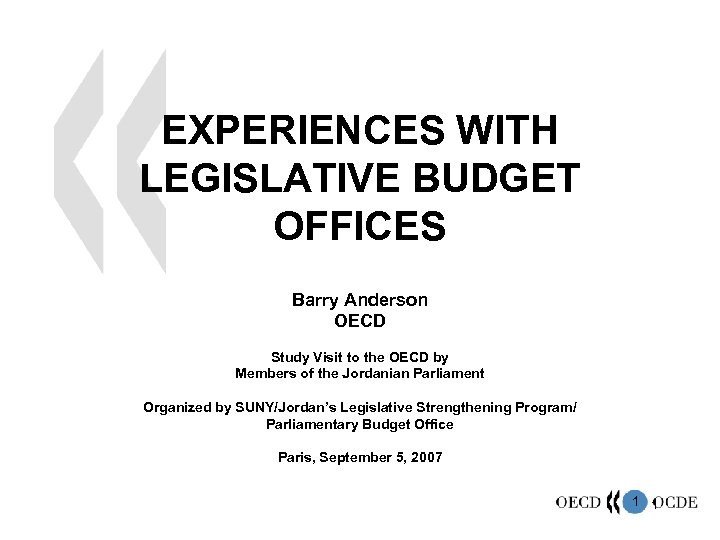 EXPERIENCES WITH LEGISLATIVE BUDGET OFFICES

Barry Anderson
OECD

Study Visit to the OECD by
Members of the Jordanian Parliament

Organized by SUNY/Jordan's Legislative Strengthening Program/
Parliamentary Budget Office

Paris, September 5, 2007

OECD 1 OCDE